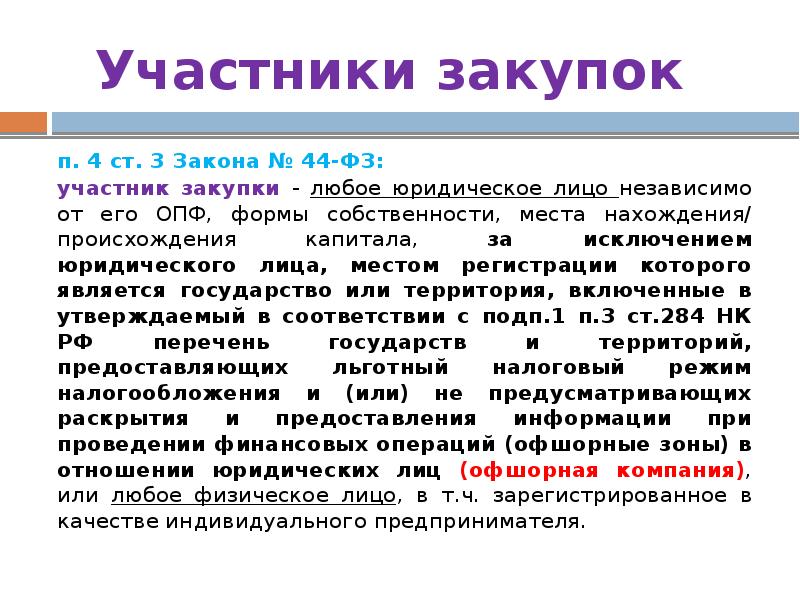 Участники закупок

п. 4 ст. 3 Закона № 44-ФЗ:

участник закупки - любое юридическое лицо независимо от его ОПФ, формы собственности, места нахождения/ происхождения капитала, за исключением юридического лица, местом регистрации которого является государство или территория, включенные в утверждаемый в соответствии с подп.1 п.3 ст.284 НК РФ перечень государств и территорий, предоставляющих льготный налоговый режим налогообложения и (или) не предусматривающих раскрытия и предоставления информации при проведении финансовых операций (офшорные зоны) в отношении юридических лиц (офшорная компания), или любое физическое лицо, в т.ч. зарегистрированное в качестве индивидуального предпринимателя.